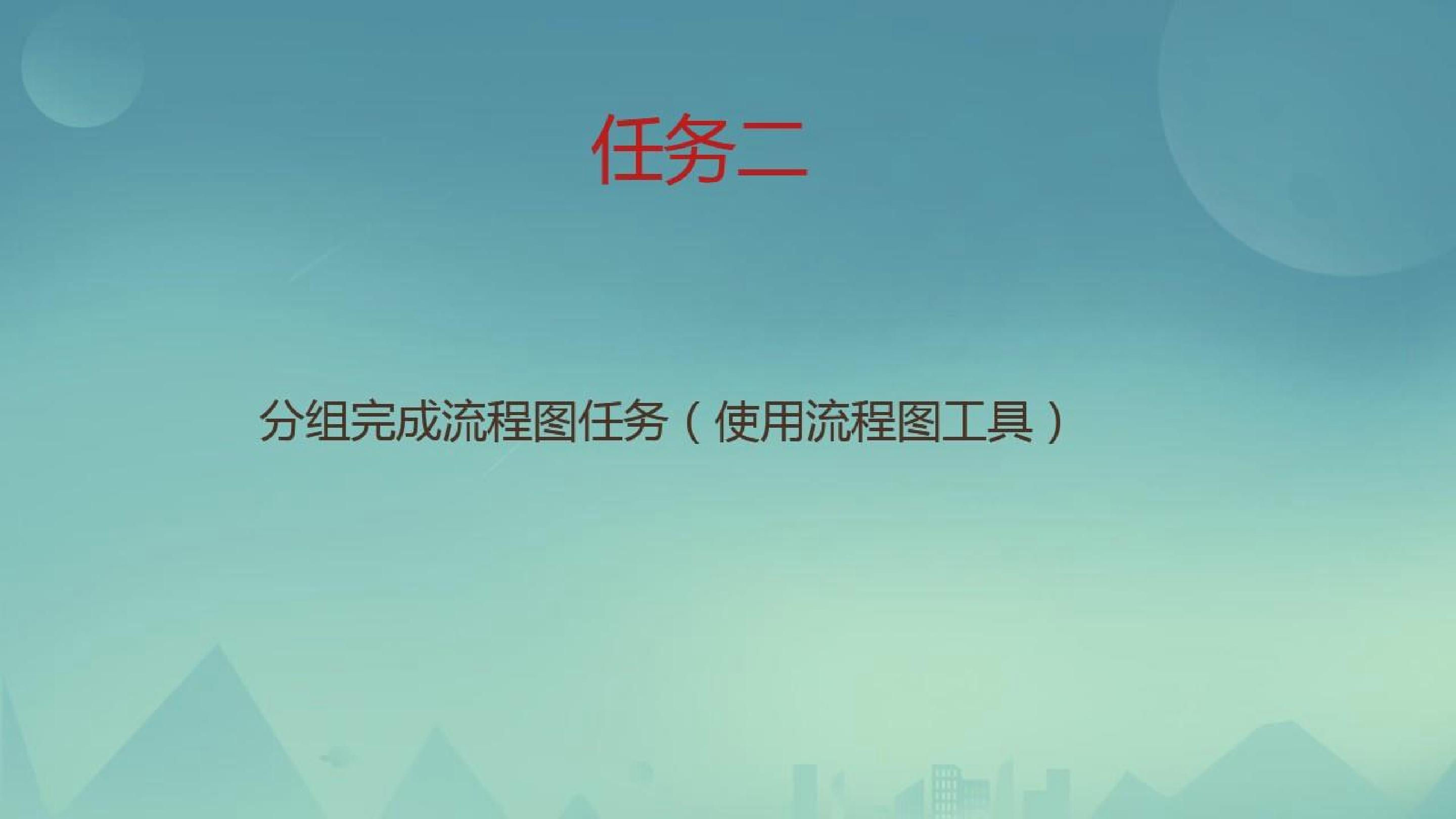 任务二

分组完成流程图任务（使用流程图工具）